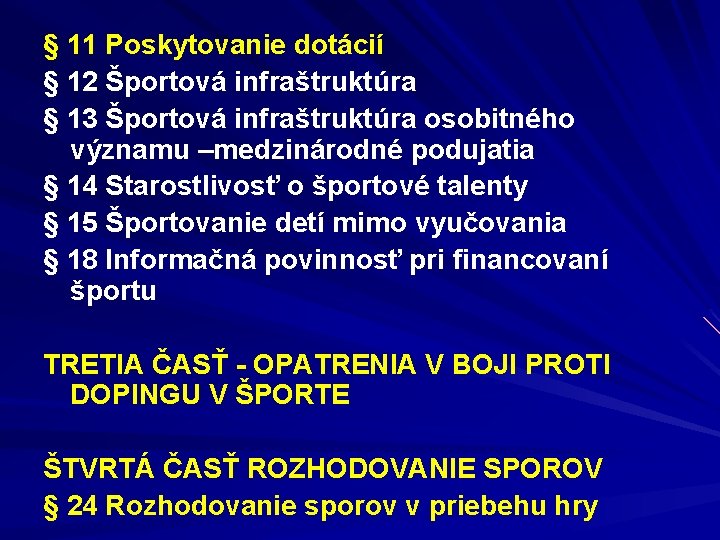 § 11 Poskytovanie dotácií

§ 12 Športová infraštruktúra

§ 13 Športová infraštruktúra osobitného významu –medzinárodné podujatia

§ 14 Starostlivosť o športové talenty

§ 15 Športovanie detí mimo vyučovania

§ 18 Informačná povinnosť pri financovaní športu

TRETIA ČASŤ - OPATRENIA V BOJI PROTI DOPINGU V ŠPORTE

ŠTVRTÁ ČASŤ ROZHODOVANIE SPOROV

§ 24 Rozhodovanie sporov v priebehu hry